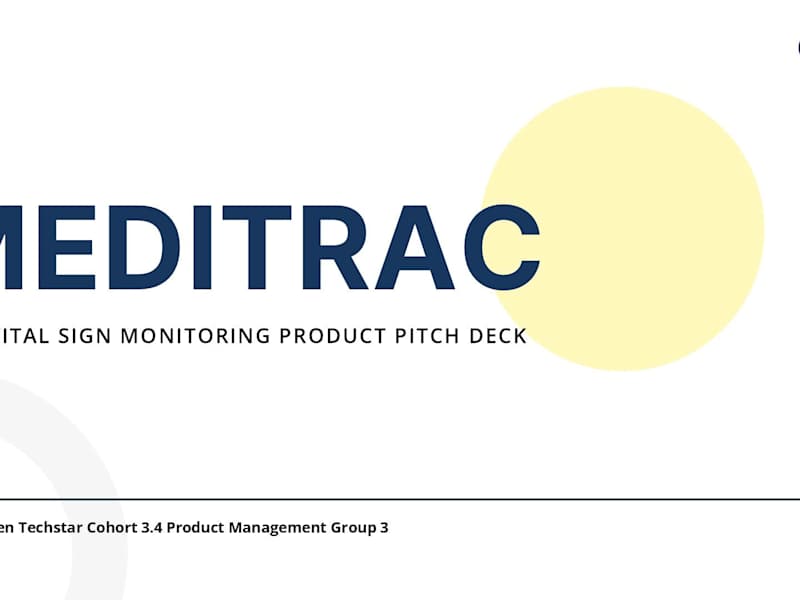 MEDITRAC

ITAL SIGN MONITORING PRODUCT PITCH DECK

en Techstar Cohort 3.4 Product Management Group 3